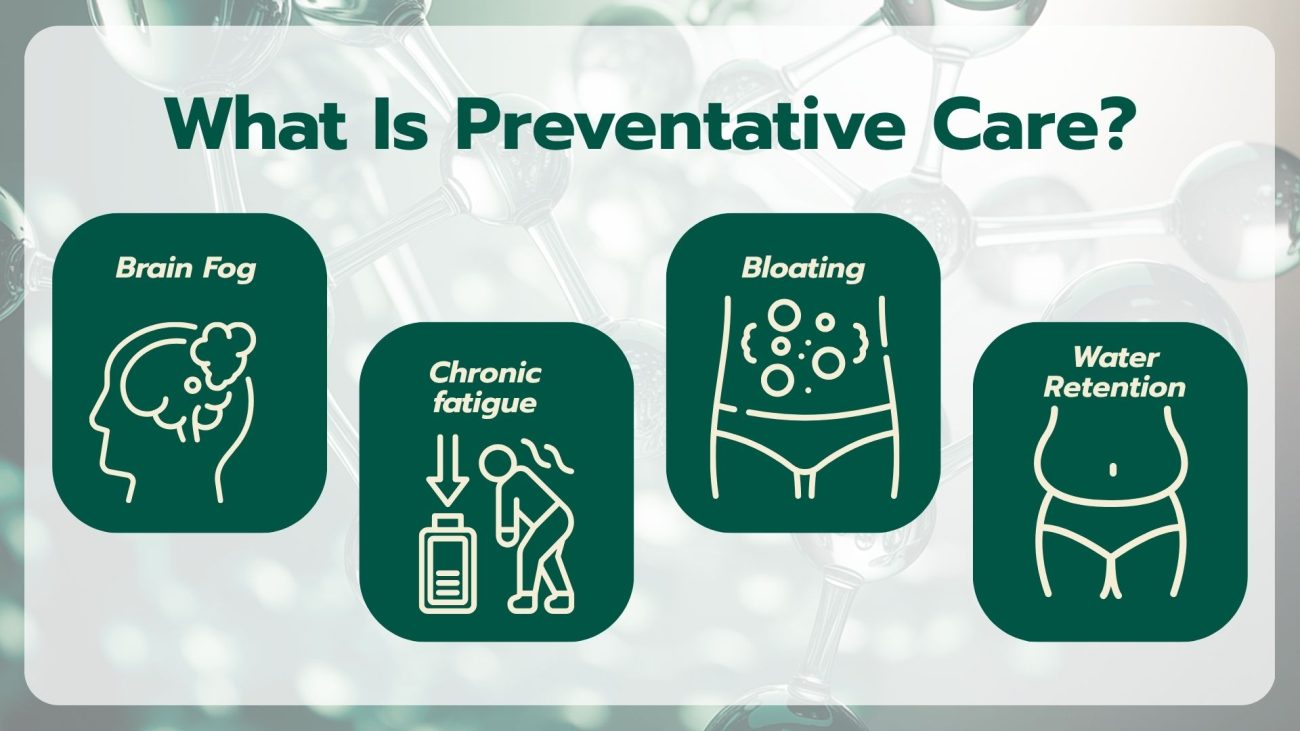 What Is Preventative Care?

Brain Fog

Chronic fatigue

Bloating

Water Retention